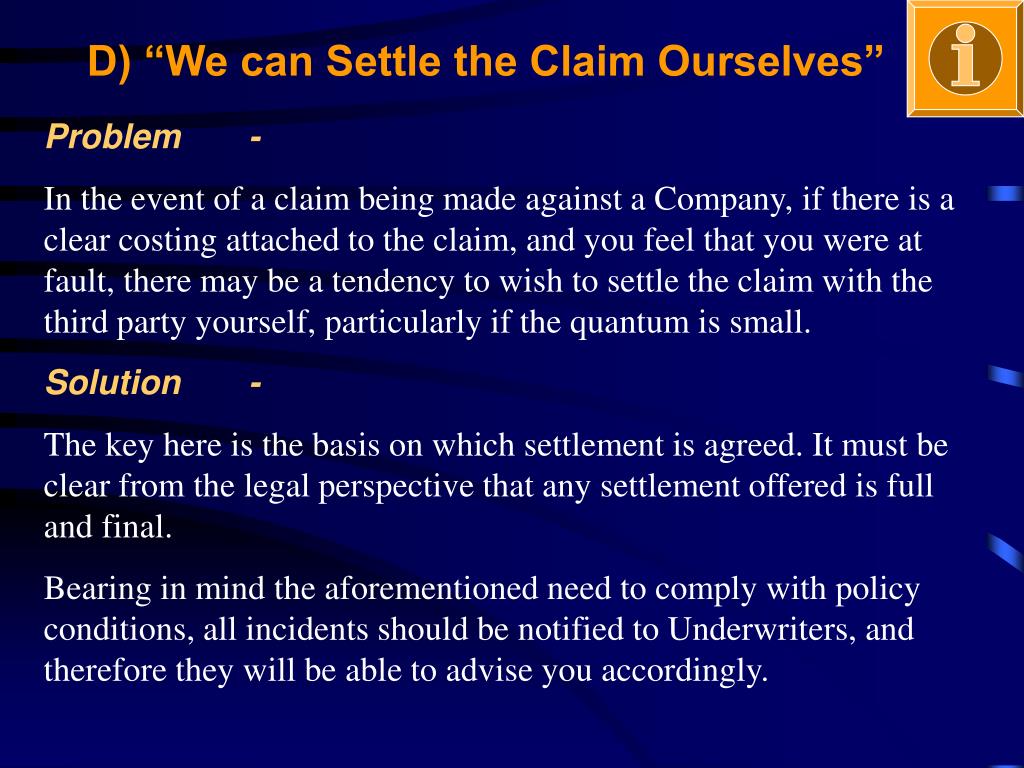 D) “We can Settle the Claim Ourselves”

Problem -

In the event of a claim being made against a Company, if there is a clear costing attached to the claim, and you feel that you were at fault, there may be a tendency to wish to settle the claim with the third party yourself, particularly if the quantum is small.

Solution -

The key here is the basis on which settlement is agreed. It must be clear from the legal perspective that any settlement offered is full and final.

Bearing in mind the aforementioned need to comply with policy conditions, all incidents should be notified to Underwriters, and therefore they will be able to advise you accordingly.